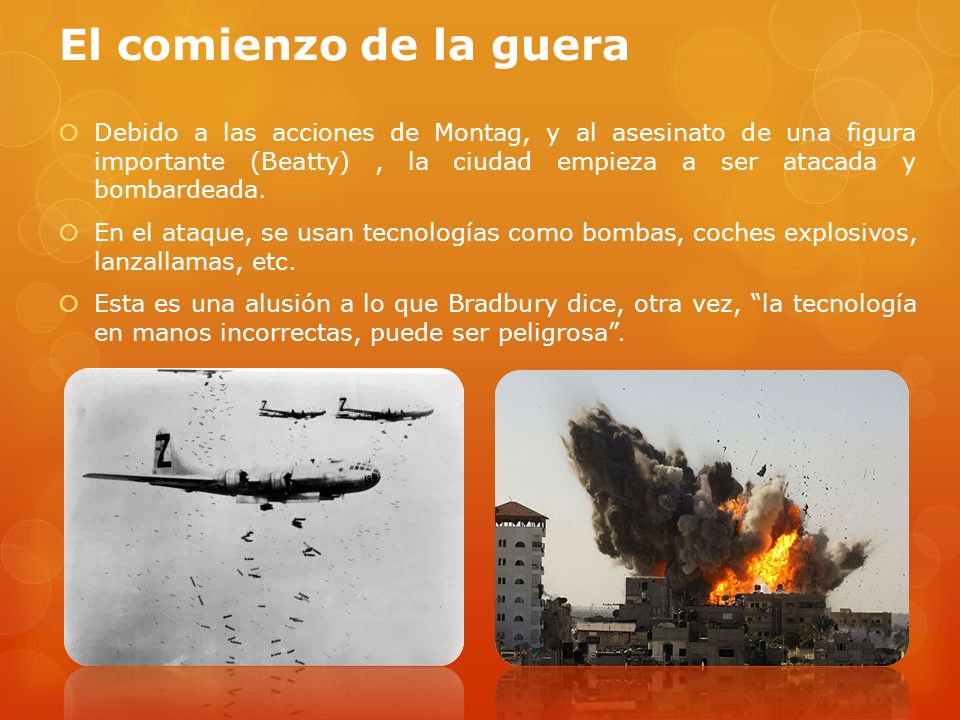 El comienzo de la guera

Debido a las acciones de Montag, y al asesinato de una figura importante (Beatty) , la ciudad empieza a ser atacada y bombardeada.

En el ataque, se usan tecnologías como bombas, coches explosivos, lanzallamas, etc.

Esta es una alusión a lo que Bradbury dice, otra vez, “la tecnología en manos incorrectas, puede ser peligrosa”.

Z

Z

Z